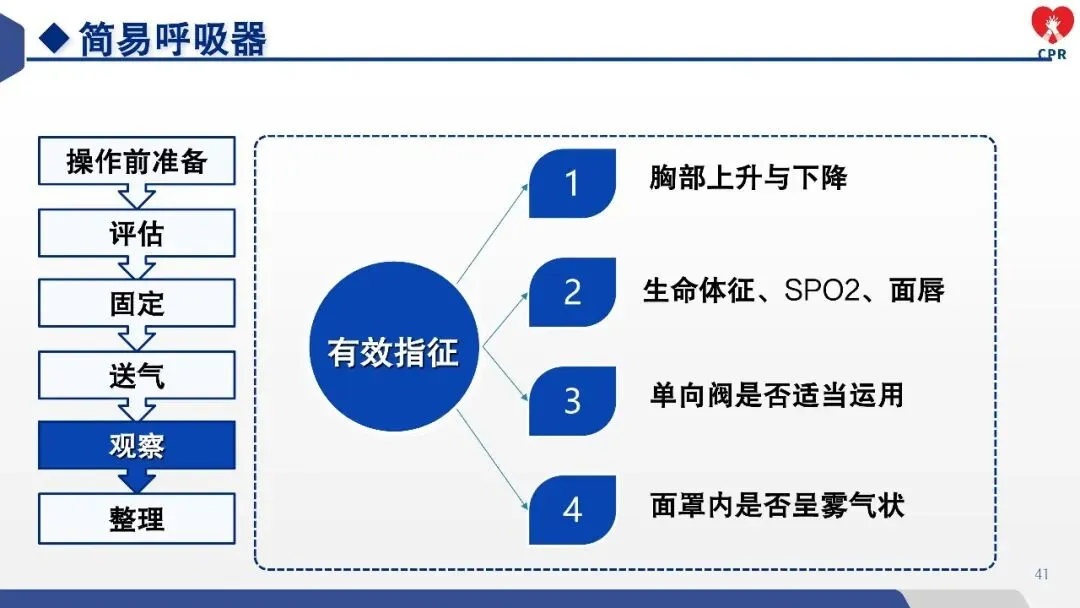 ◆ 简易呼吸器

CPR

操作前准备

评估

固定

送气

观察

整理

有效指征

1 胸部上升与下降

2 生命体征、SPO2、面唇

3 单向阀是否适当运用

4 面罩内是否呈雾气状

41